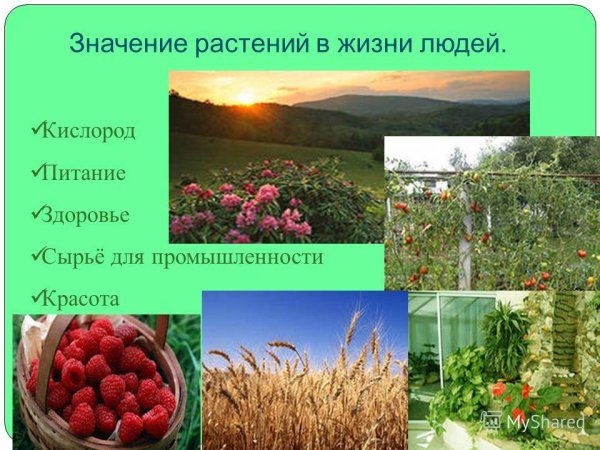 Значение растений в жизни людей.

✓Кислород

✓Питание

✓Здоровье

✓Сырьё для промышленности

✓Красота

MyShared